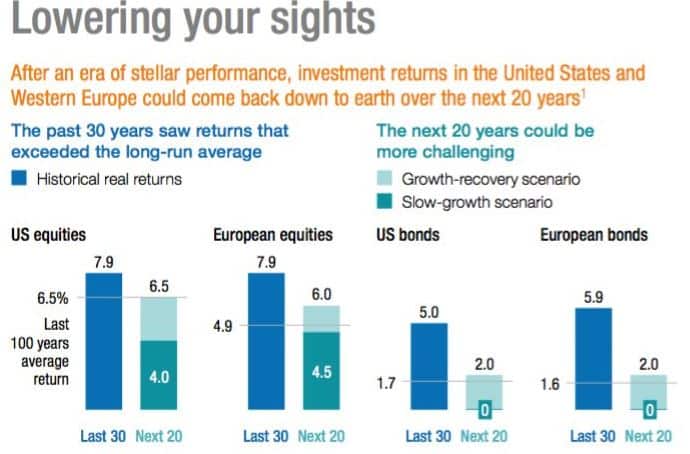 Lowering your sights

After an era of stellar performance, investment returns in the United States and Western Europe could come back down to earth over the next 20 years$^1$

The past 30 years saw returns that exceeded the long-run average

Historical real returns

The next 20 years could be more challenging

Growth-recovery scenario

Slow-growth scenario

US equities

7.9

6.5

6.5%

Last 100 years average return

4.0

Last 30 Next 20

European equities

7.9

6.0

4.9

4.5

Last 30 Next 20

US bonds

5.0

2.0

1.7

0

Last 30 Next 20

European bonds

5.9

2.0

1.6

0

Last 30 Next 20